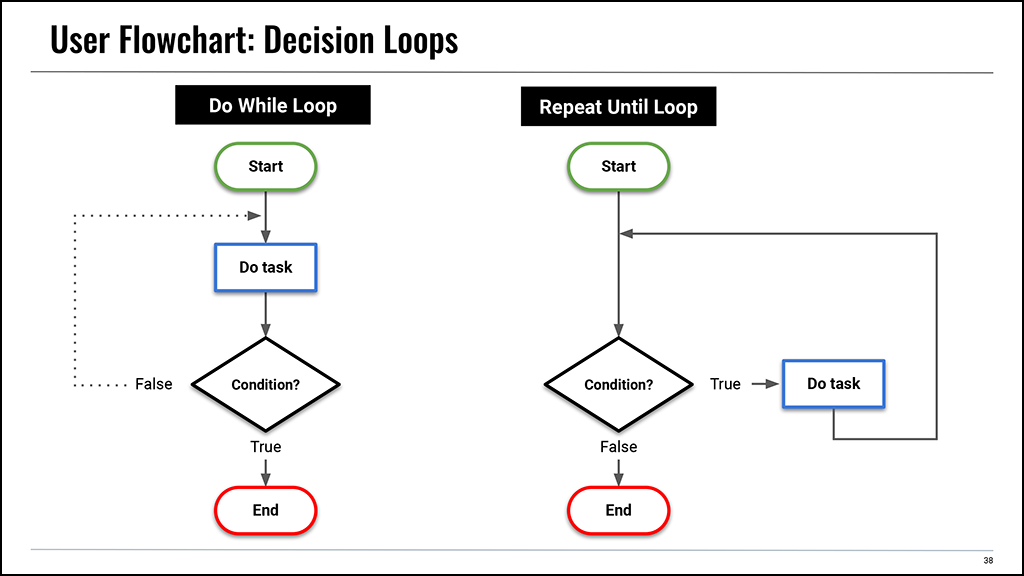 User Flowchart: Decision Loops

Do While Loop

Start

Do task

False

Condition?

True

End

Repeat Until Loop

Start

Condition?

True

Do task

False

End

38